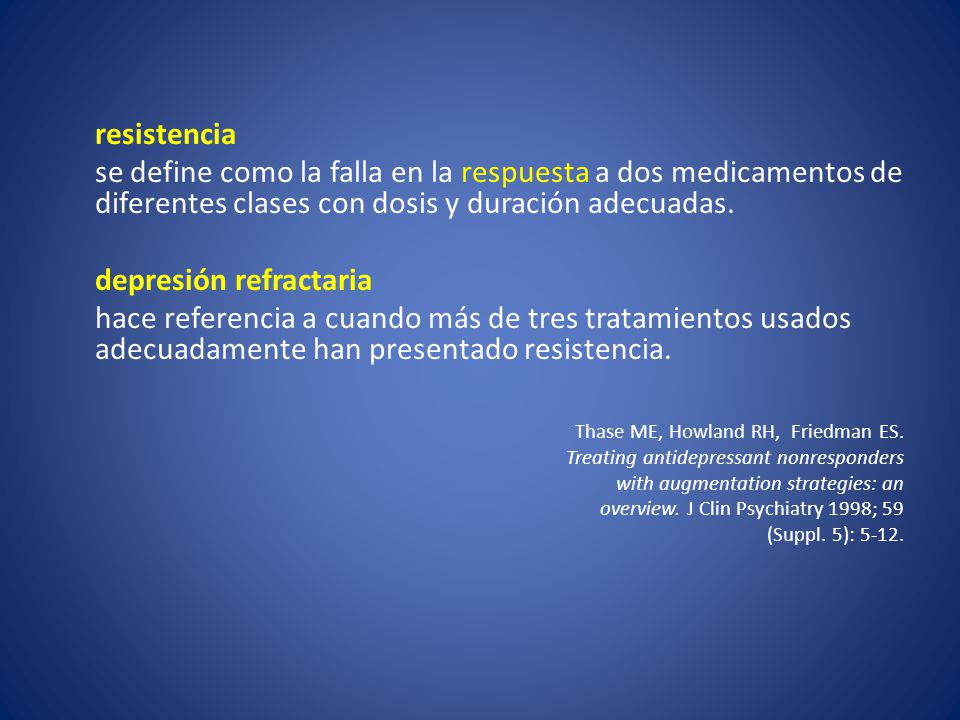 resistencia

se define como la falla en la respuesta a dos medicamentos de diferentes clases con dosis y duración adecuadas.

depresión refractaria

hace referencia a cuando más de tres tratamientos usados adecuadamente han presentado resistencia.

Thase ME, Howland RH, Friedman ES. Treating antidepressant nonresponders with augmentation strategies: an overview. J Clin Psychiatry 1998; 59 (Suppl. 5): 5-12.